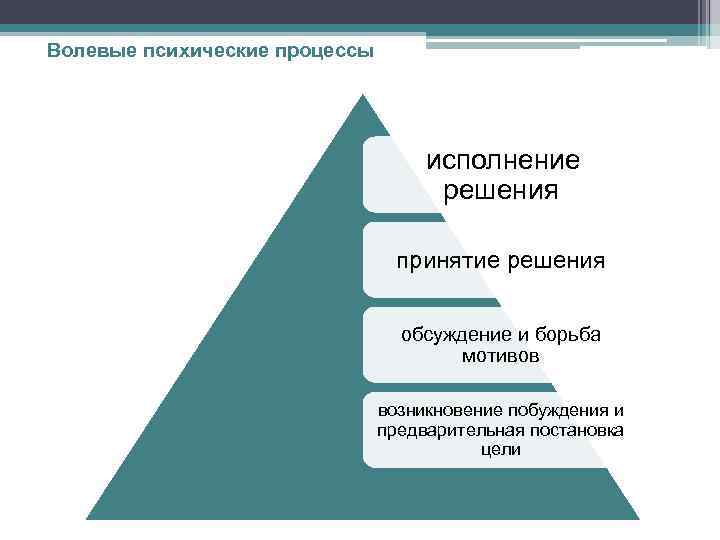 Волевые психические процессы

исполнение решения

принятие решения

обсуждение и борьба мотивов

возникновение побуждения и предварительная постановка цели